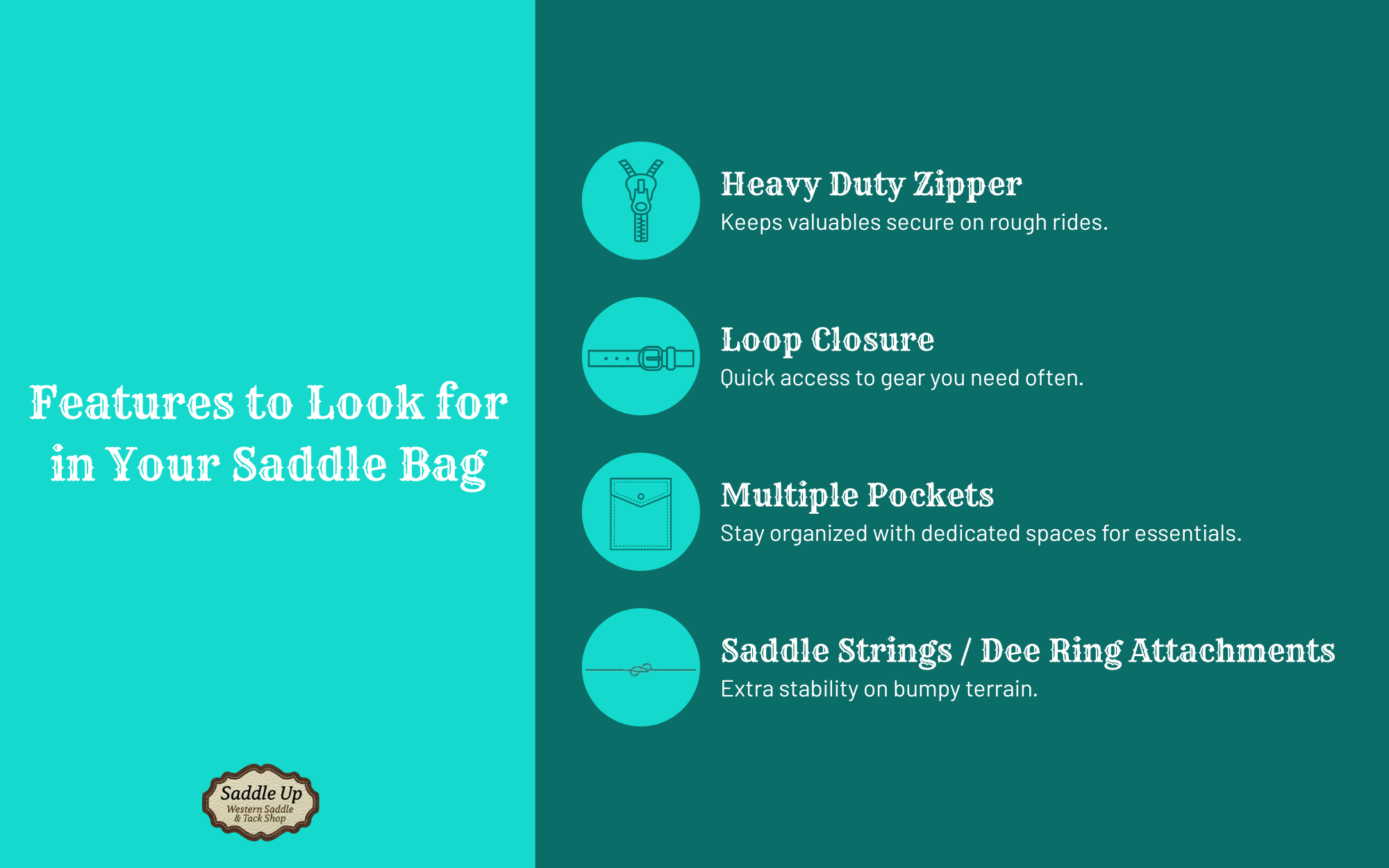 Features to Look for in Your Saddle Bag

Saddle Up
Western Saddle & Tack Shop

Heavy Duty Zipper
Keeps valuables secure on rough rides.

Loop Closure
Quick access to gear you need often.

Multiple Pockets
Stay organized with dedicated spaces for essentials.

Saddle Strings / Dee Ring Attachments
Extra stability on bumpy terrain.